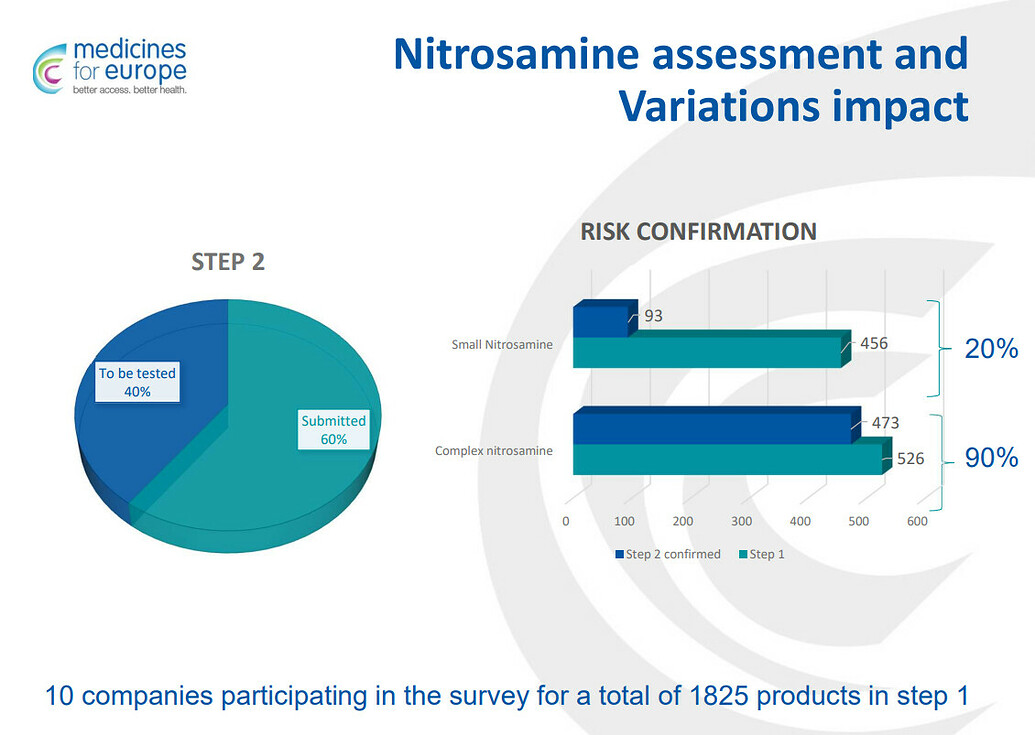 medicines for europe
better access. better health.

Nitrosamine assessment and Variations impact

STEP 2

To be tested
40%

Submitted
60%

RISK CONFIRMATION

Small Nitrosamine

93

456

20%

Complex nitrosamine

473

526

90%

0 100 200 300 400 500 600

Step 2 confirmed Step 1

10 companies participating in the survey for a total of 1825 products in step 1